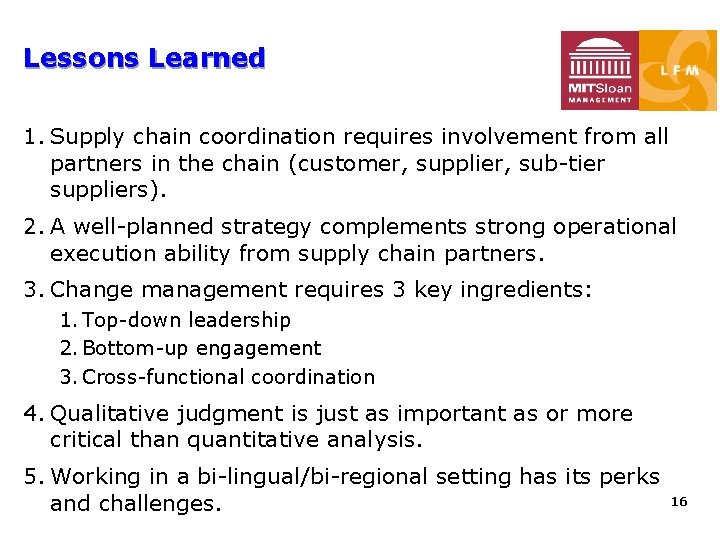 Lessons Learned

MITSloan MANAGEMENT

LFM

1. Supply chain coordination requires involvement from all partners in the chain (customer, supplier, sub-tier suppliers).

2. A well-planned strategy complements strong operational execution ability from supply chain partners.

3. Change management requires 3 key ingredients:
1. Top-down leadership
2. Bottom-up engagement
3. Cross-functional coordination

4. Qualitative judgment is just as important as or more critical than quantitative analysis.

5. Working in a bi-lingual/bi-regional setting has its perks and challenges.

16